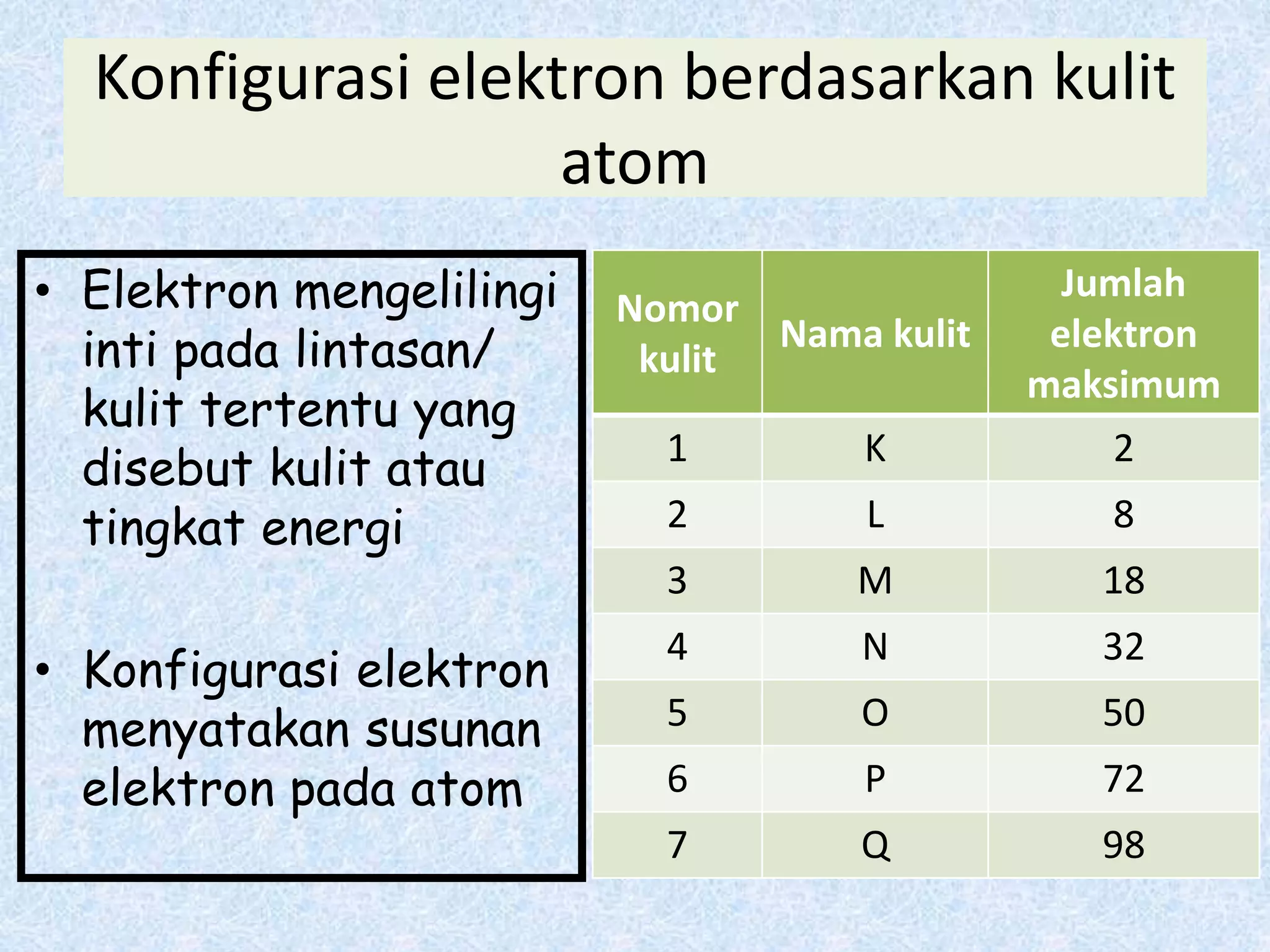 Konfigurasi elektron berdasarkan kulit atom

• Elektron mengelilingi inti pada lintasan/ kulit tertentu yang disebut kulit atau tingkat energi

• Konfigurasi elektron menyatakan susunan elektron pada atom

| Nomor kulit | Nama kulit | Jumlah elektron maksimum |
|---|---|---|
| 1 | K | 2 |
| 2 | L | 8 |
| 3 | M | 18 |
| 4 | N | 32 |
| 5 | O | 50 |
| 6 | P | 72 |
| 7 | Q | 98 |